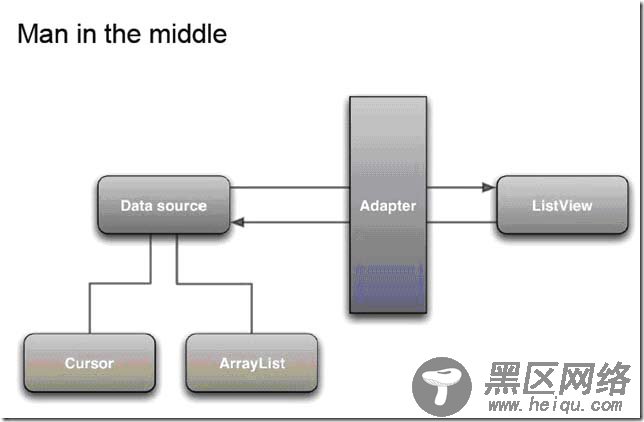 Man in the middle

Data source

Adapter

ListView

Cursor

ArrayList

黑区网络
www.heiqu.com